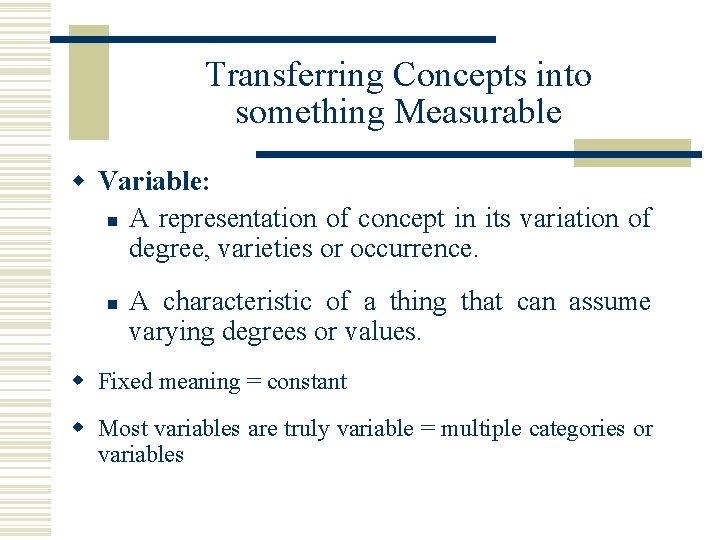 Transferring Concepts into something Measurable

Variable:

A representation of concept in its variation of degree, varieties or occurrence.

A characteristic of a thing that can assume varying degrees or values.

Fixed meaning = constant

Most variables are truly variable = multiple categories or variables